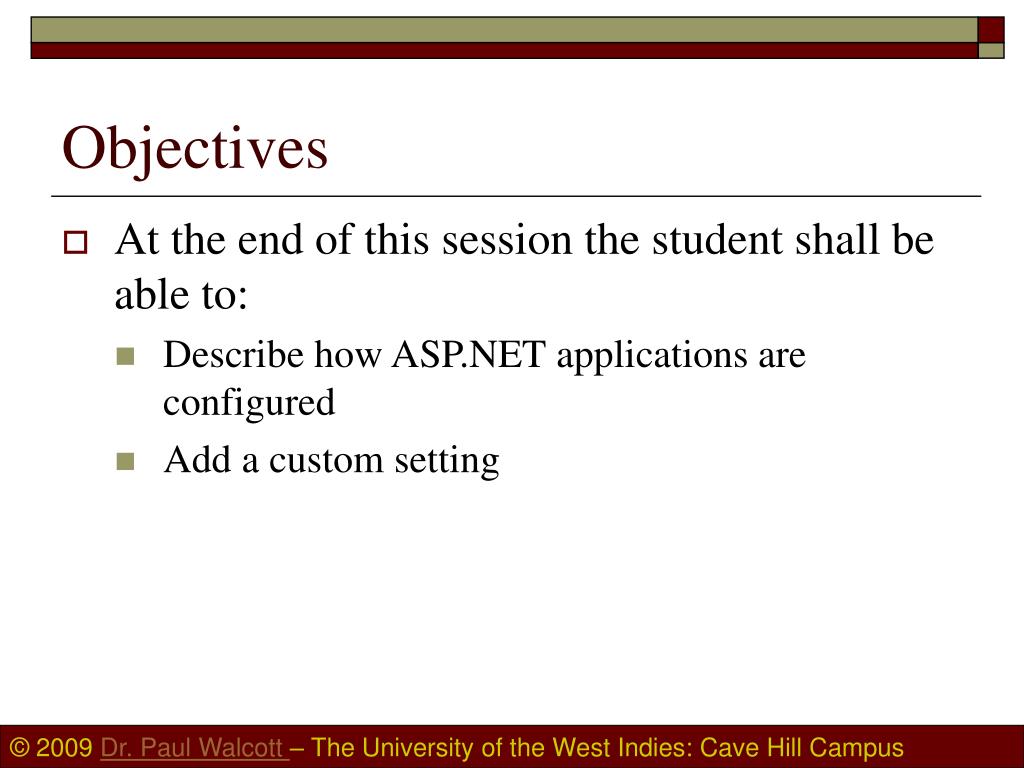 Objectives

At the end of this session the student shall be able to:

Describe how ASP.NET applications are configured

Add a custom setting

© 2009 Dr. Paul Walcott – The University of the West Indies: Cave Hill Campus